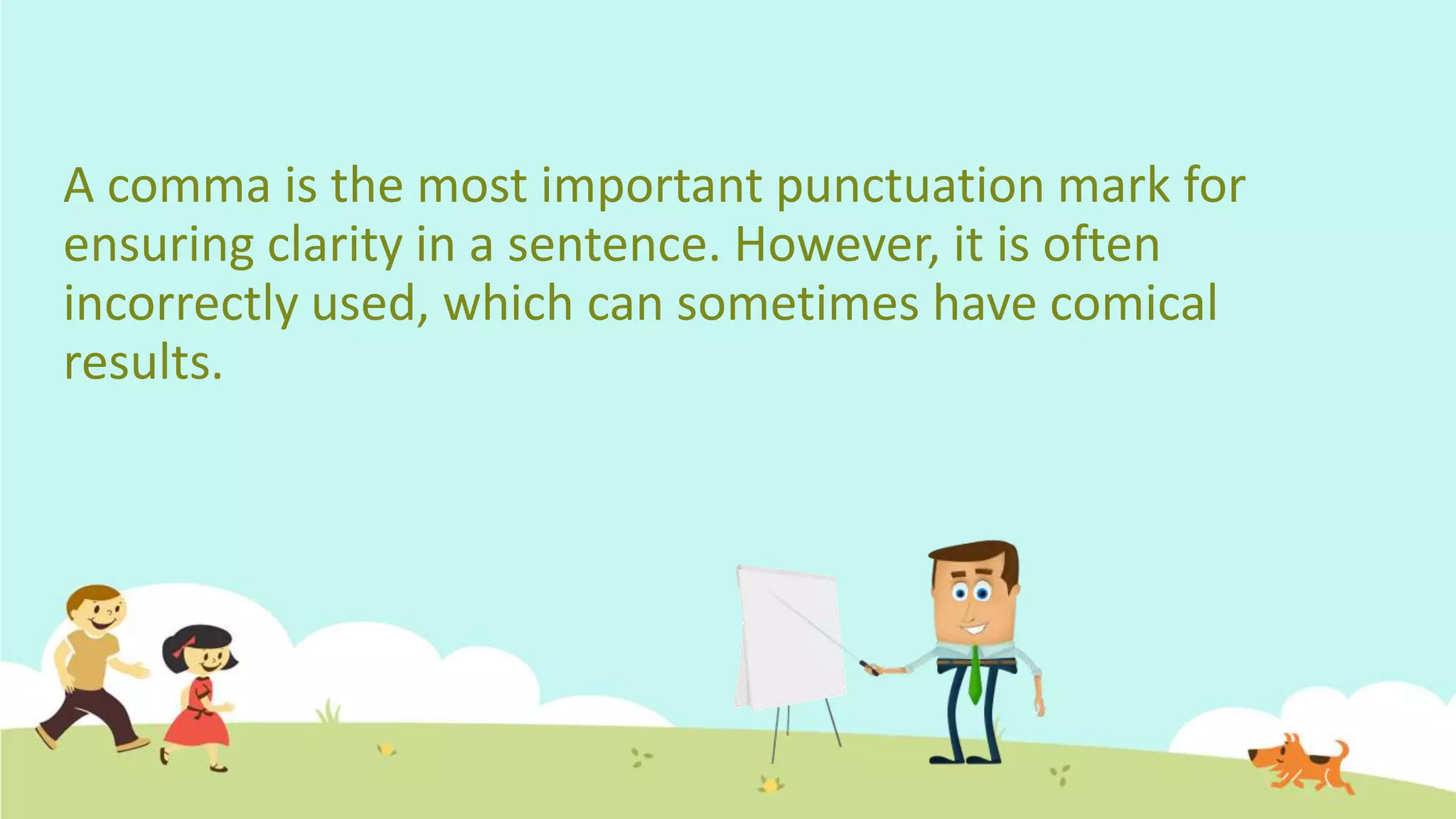 A comma is the most important punctuation mark for ensuring clarity in a sentence. However, it is often incorrectly used, which can sometimes have comical results.